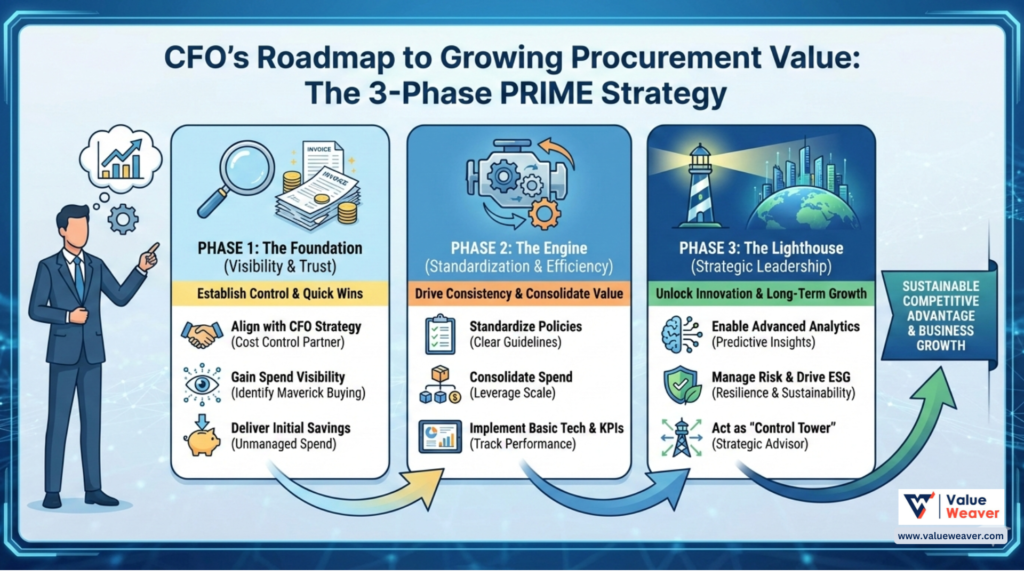 CFO's Roadmap to Growing Procurement Value: The 3-Phase PRIME Strategy

INVOICE

INVOICE

PHASE 1: The Foundation
(Visibility & Trust)

Establish Control & Quick Wins

Align with CFO Strategy
(Cost Control Partner)

Gain Spend Visibility
(Identify Maverick Buying)

Deliver Initial Savings
(Unmanaged Spend)

PHASE 2: The Engine
(Standardization & Efficiency)

Drive Consistency & Consolidate Value

Standardize Policies
(Clear Guidelines)

Consolidate Spend
(Leverage Scale)

Implement Basic Tech & KPIs
(Track Performance)

PHASE 3: The Lighthouse
(Strategic Leadership)

Unlock Innovation & Long-Term Growth

Enable Advanced Analytics
(Predictive Insights)

Manage Risk & Drive ESG
(Resilience & Sustainability)

Act as "Control Tower"
(Strategic Advisor)

SUSTAINABLE COMPETITIVE ADVANTAGE & BUSINESS GROWTH

Value Weaver
www.valueweaver.com